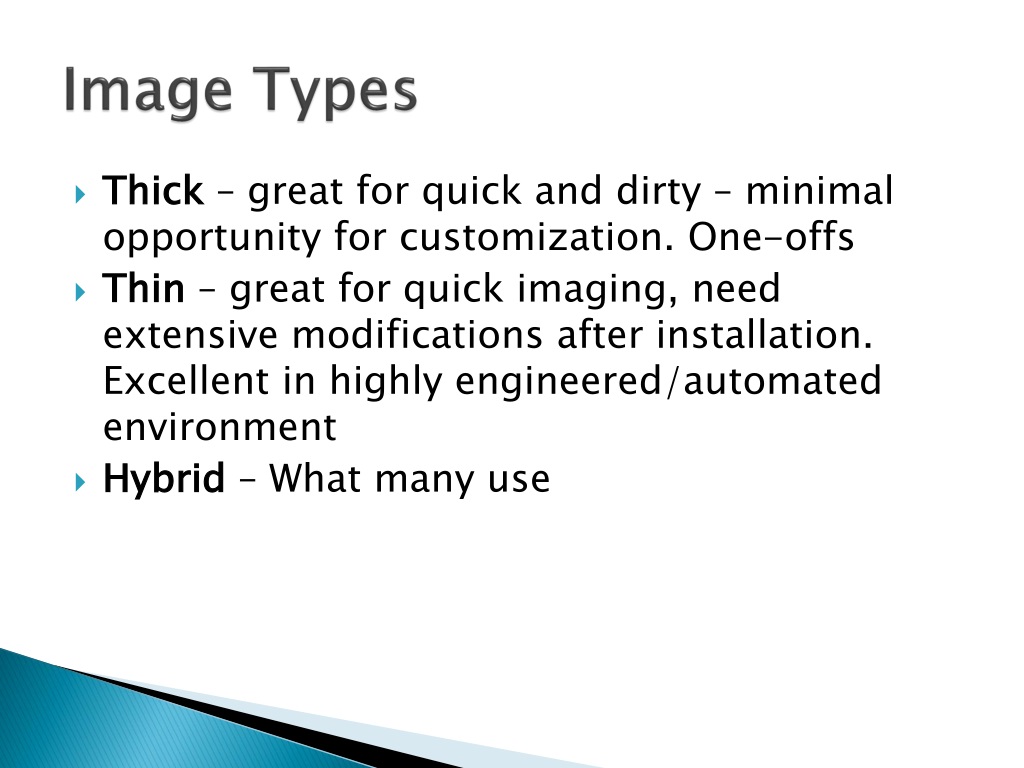 Image Types

Thick – great for quick and dirty – minimal opportunity for customization. One-offs

Thin – great for quick imaging, need extensive modifications after installation. Excellent in highly engineered/automated environment

Hybrid – What many use